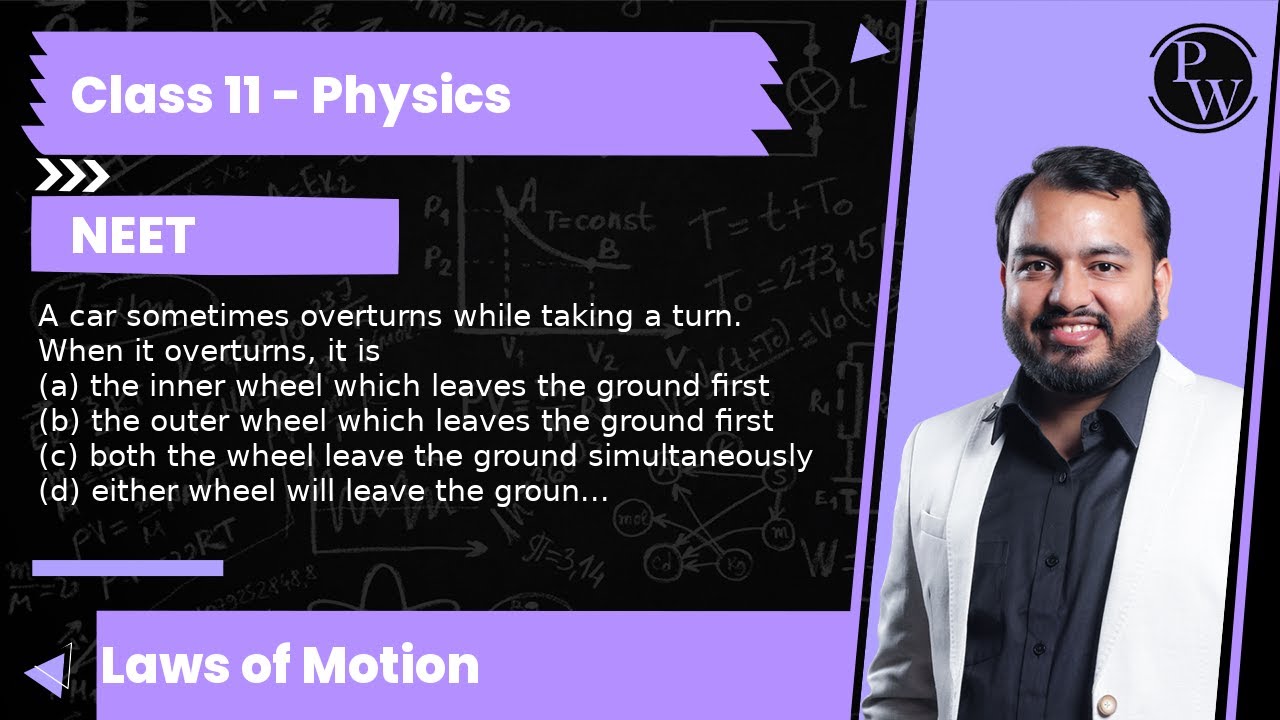 Class 11 - Physics

NEET

A car sometimes overturns while taking a turn. When it overturns, it is
(a) the inner wheel which leaves the ground first
(b) the outer wheel which leaves the ground first
(c) both the wheel leave the ground simultaneously
(d) either wheel will leave the groun...

Laws of Motion

PW